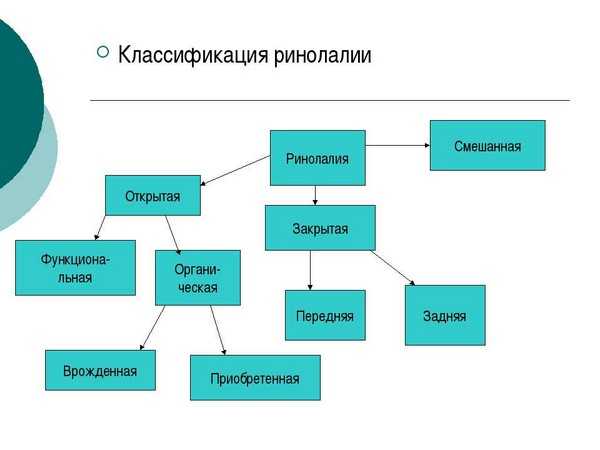 Классификация ринолалии

Ринолалия

Смешанная

Открытая

Закрытая

Функциональная

Органическая

Передняя

Задняя

Врожденная

Приобретенная